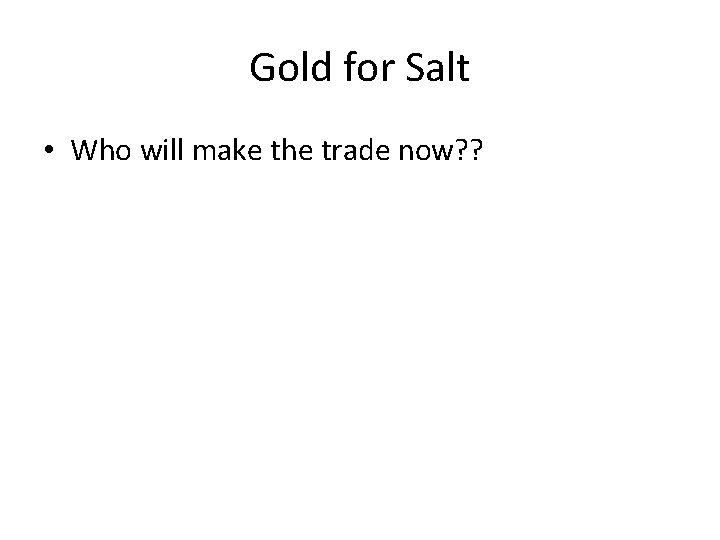 Gold for Salt

• Who will make the trade now??